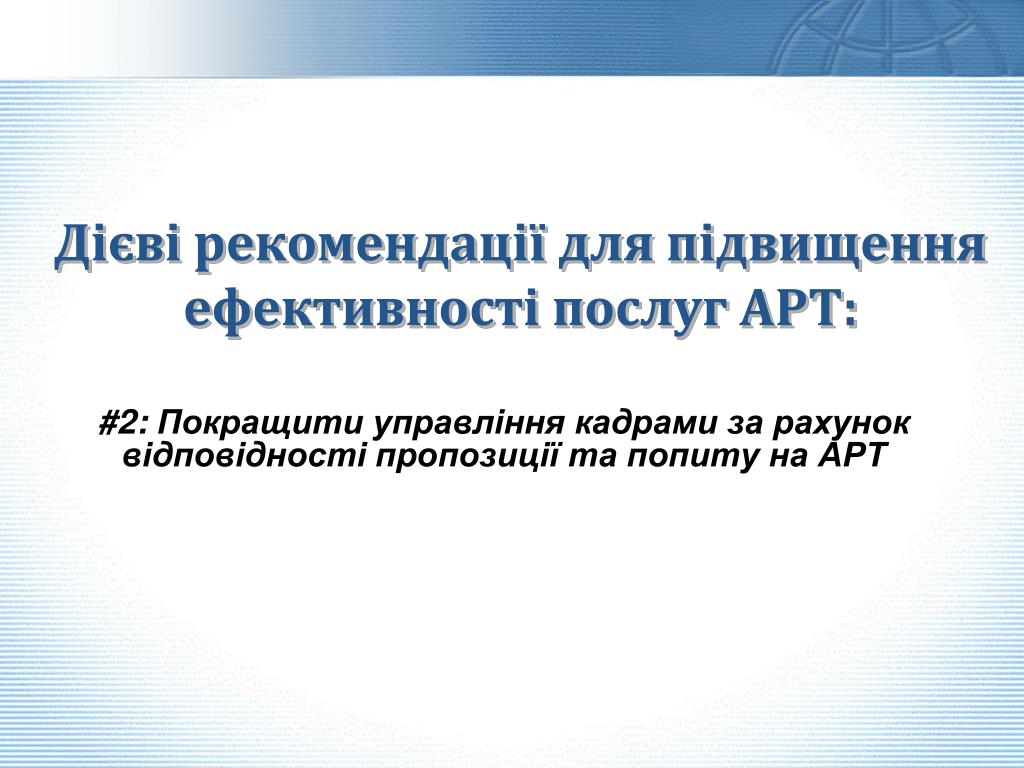 Дієві рекомендації для підвищення ефективності послуг АРТ:

#2: Покращити управління кадрами за рахунок відповідності пропозиції та попиту на АРТ